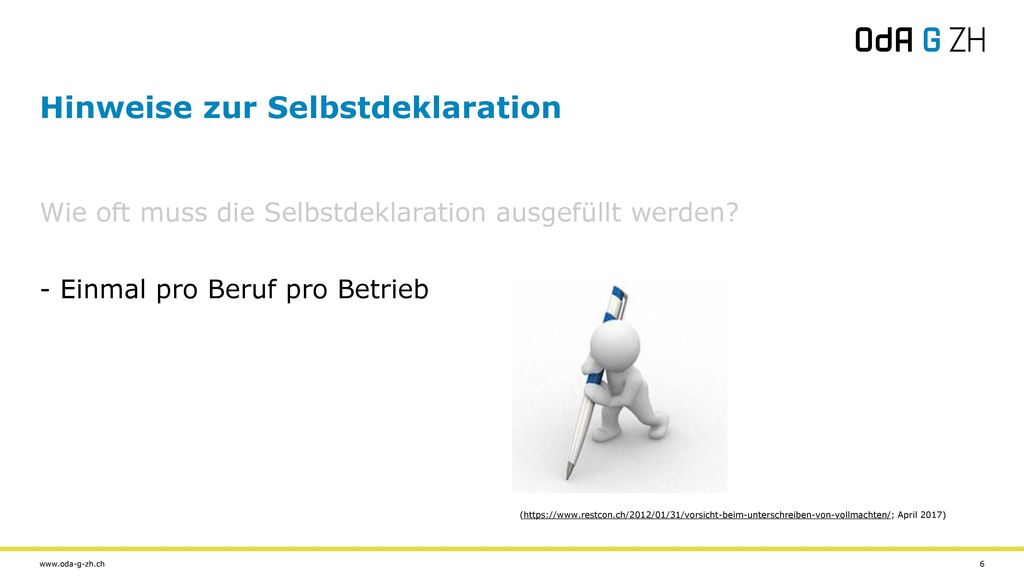 OdA G ZH

Hinweise zur Selbstdeklaration

Wie oft muss die Selbstdeklaration ausgefüllt werden?

- Einmal pro Beruf pro Betrieb

(https://www.restcon.ch/2012/01/31/vorsicht-beim-unterschreiben-von-vollmachten/; April 2017)

www.oda-g-zh.ch

6